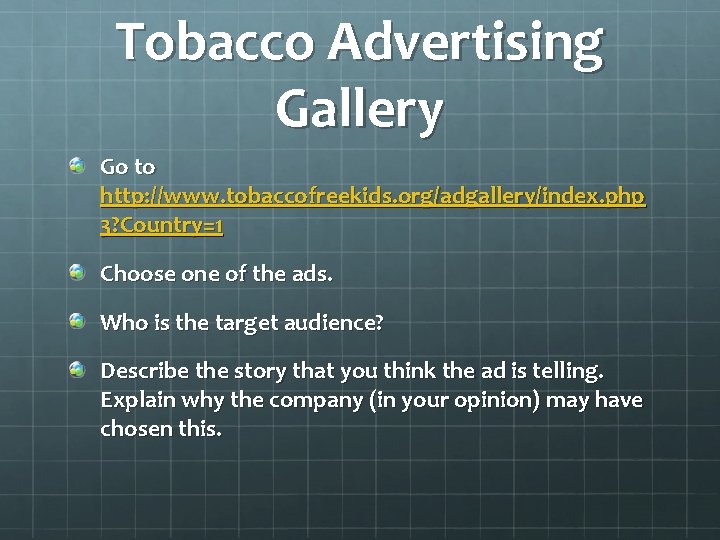 Tobacco Advertising Gallery

Go to http://www.tobaccofreekids.org/adgallery/index.php3?Country=1

Choose one of the ads.

Who is the target audience?

Describe the story that you think the ad is telling. Explain why the company (in your opinion) may have chosen this.